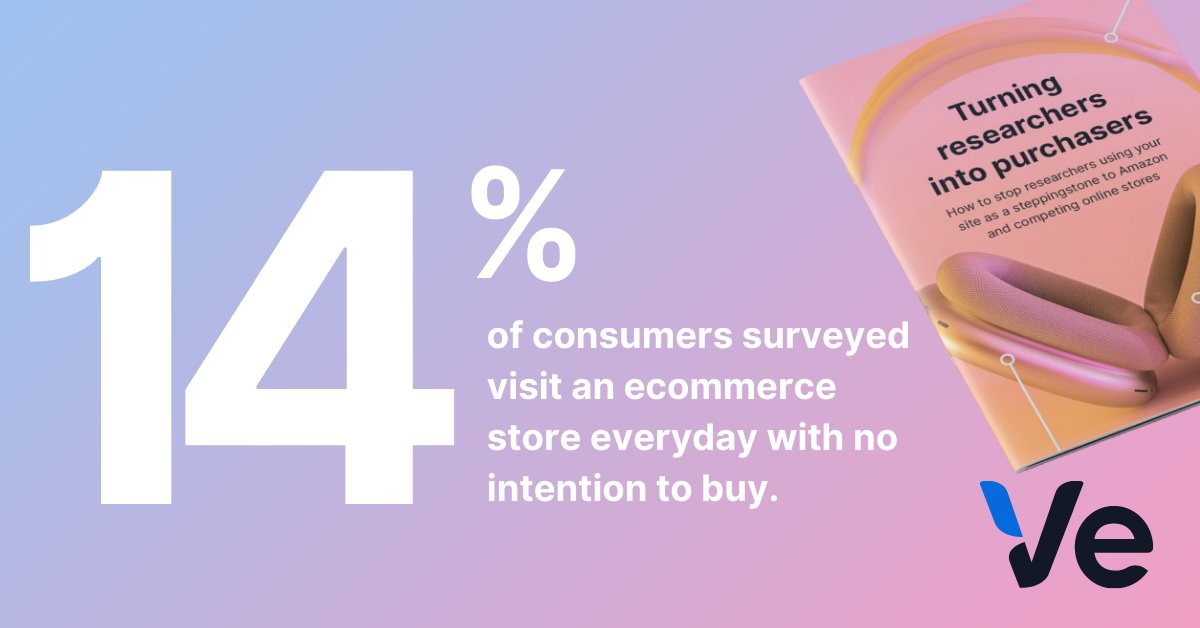 14%

of consumers surveyed visit an ecommerce store everyday with no intention to buy.

Turning researchers into purchasers

How to stop researchers using your site as a steppingstone to Amazon and competing online stores

Ve